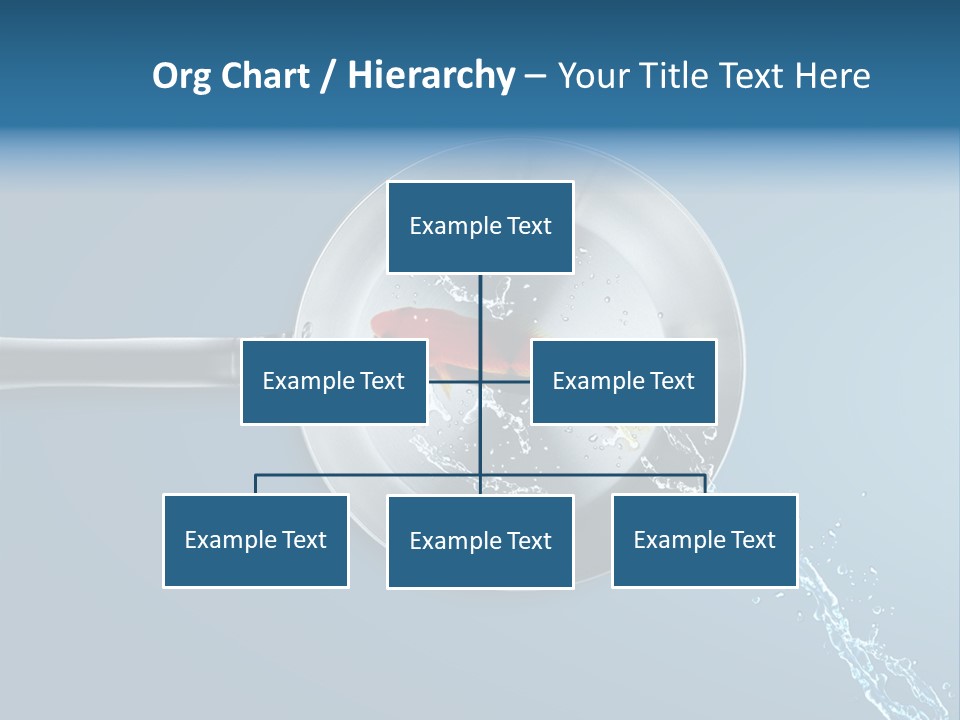 Org Chart / Hierarchy – Your Title Text Here

Example Text

Example Text

Example Text

Example Text

Example Text

Example Text